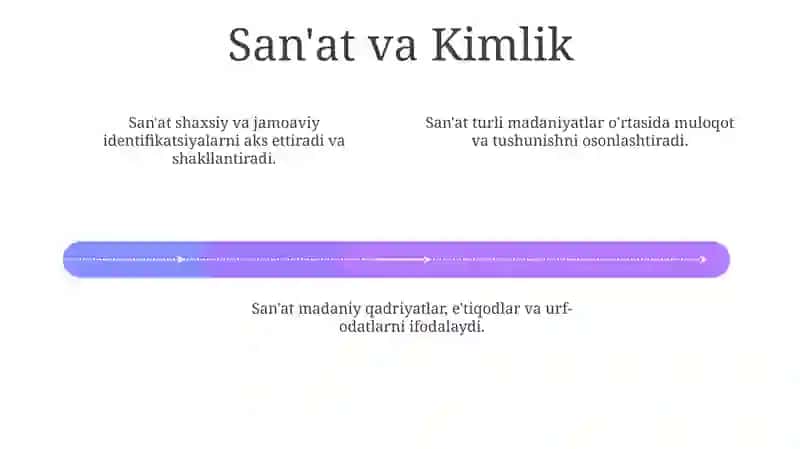 San'at va Kimlik

San'at shaxsiy va jamoaviy identifikatsiyalarni aks ettiradi va shakllantiradi.

San'at turli madaniyatlar o'rtasida muloqot va tushunishni osonlashtiradi.

San'at madaniy qadriyatlar, e'tiqodlar va urf-odatlarni ifodalaydi.